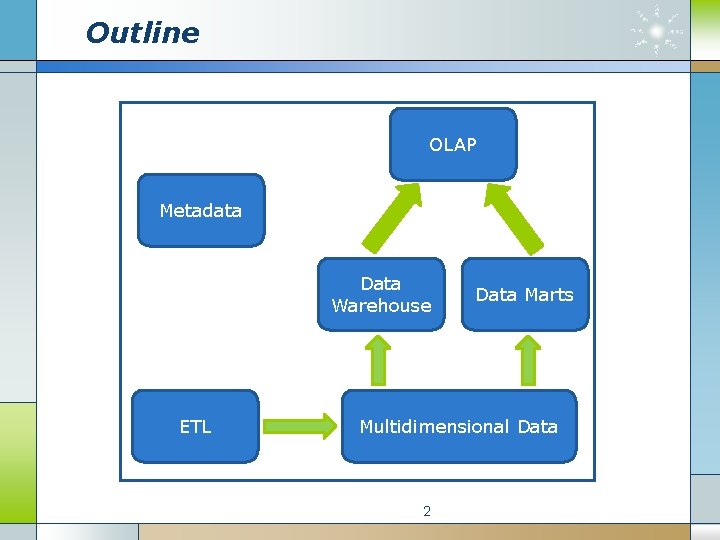 Outline

OLAP

Metadata

Data Warehouse

Data Marts

ETL

Multidimensional Data

2